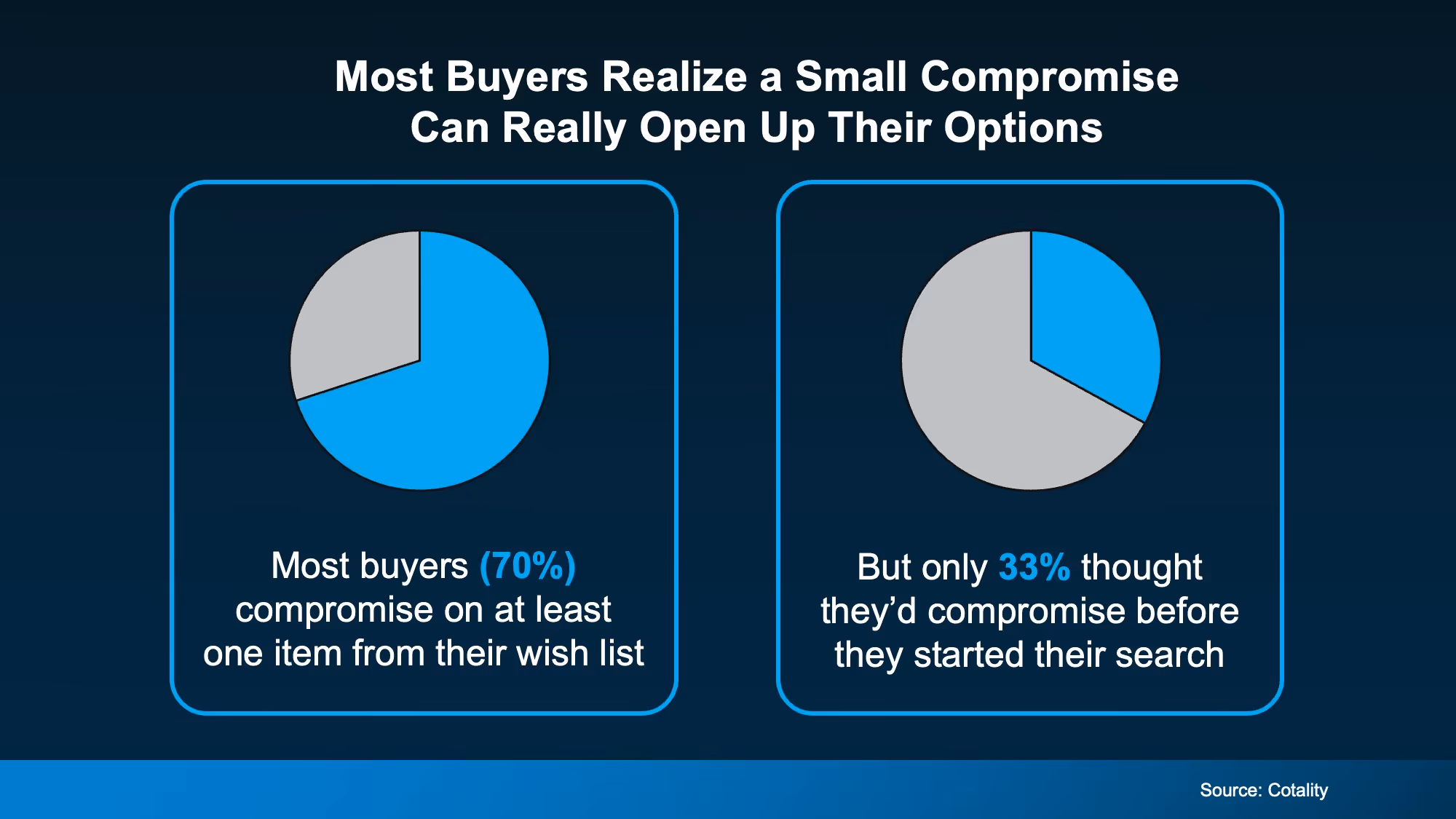 Most Buyers Realize a Small Compromise Can Really Open Up Their Options

Most buyers (70%) compromise on at least one item from their wish list

But only 33% thought they'd compromise before they started their search

Source: Cotality